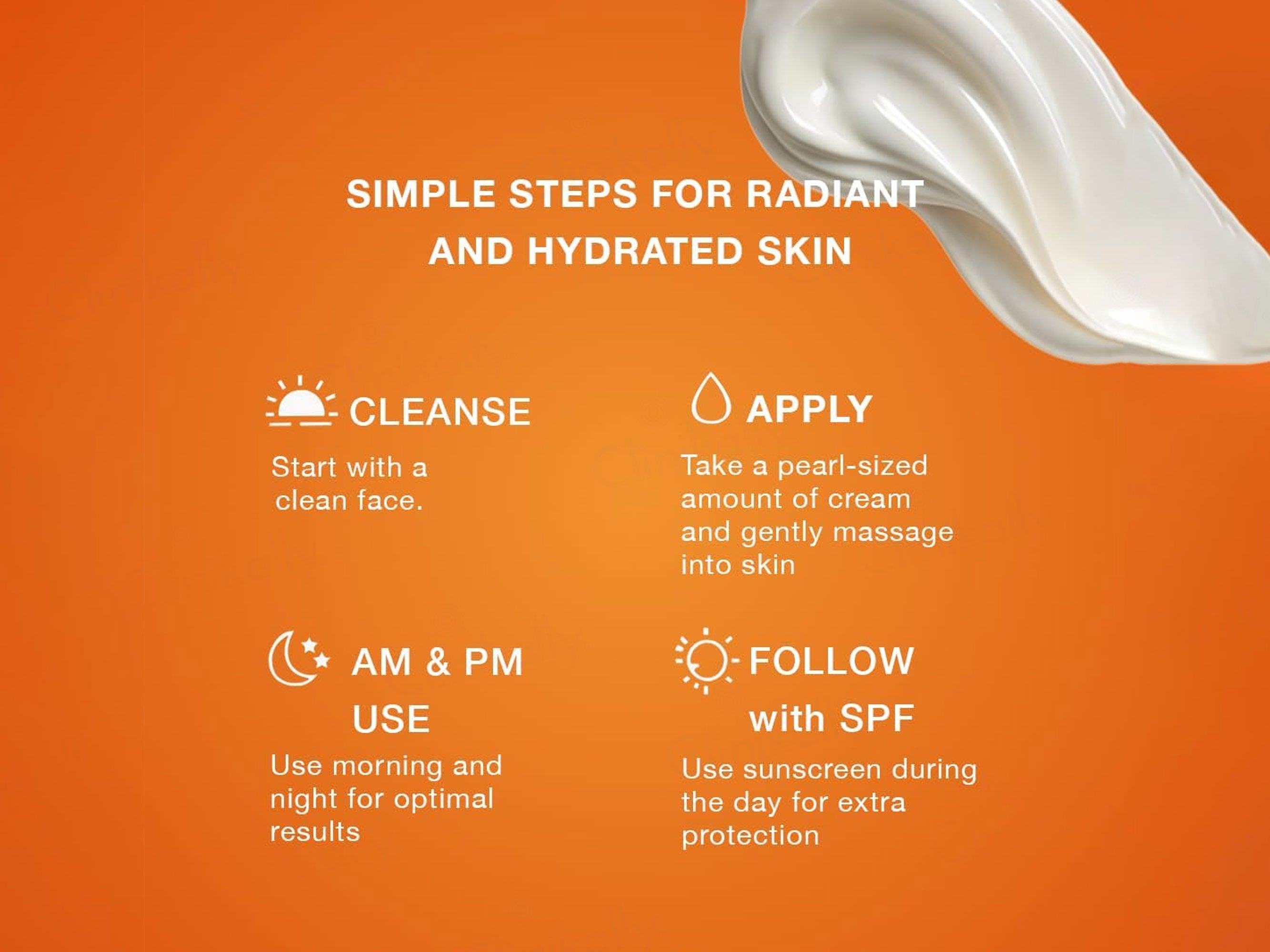 SIMPLE STEPS FOR RADIANT AND HYDRATED SKIN

CLEANSE

Start with a clean face.

APPLY

Take a pearl-sized amount of cream and gently massage into skin

AM & PM USE

Use morning and night for optimal results

FOLLOW with SPF

Use sunscreen during the day for extra protection